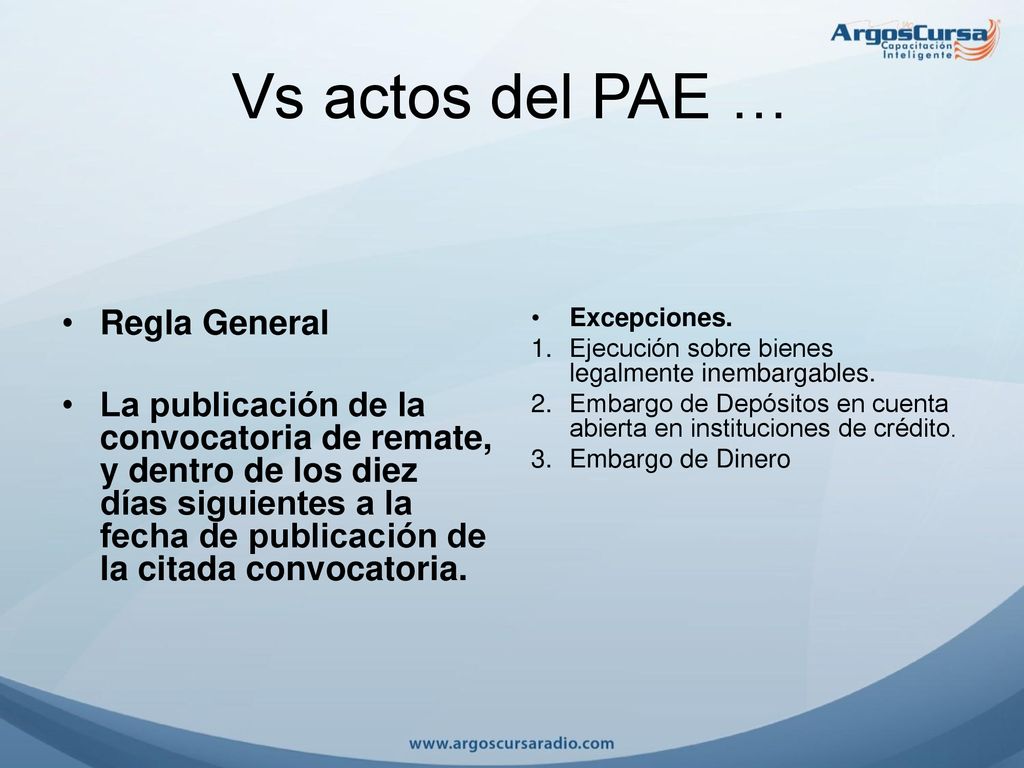 ArgosCursa
Capacitación Inteligente

Vs actos del PAE …

• Regla General

• La publicación de la convocatoria de remate, y dentro de los diez días siguientes a la fecha de publicación de la citada convocatoria.

• Excepciones.
1. Ejecución sobre bienes legalmente inembargables.
2. Embargo de Depósitos en cuenta abierta en instituciones de crédito.
3. Embargo de Dinero

www.argoscursaradio.com